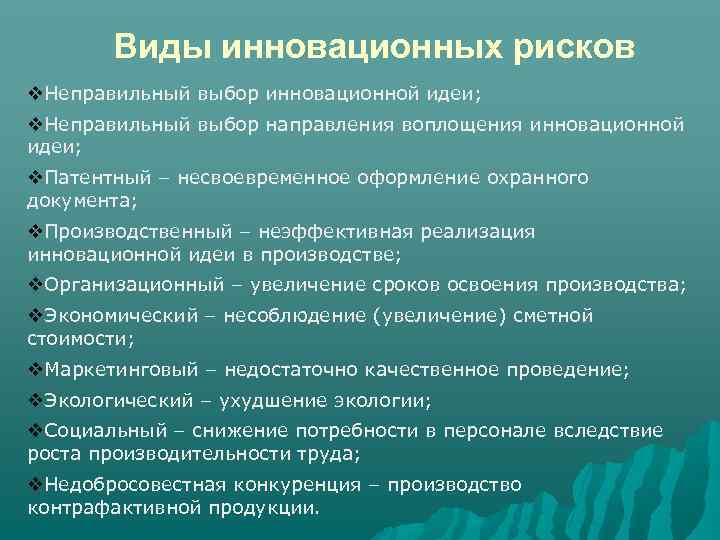 Виды инновационных рисков

❖Неправильный выбор инновационной идеи;

❖Неправильный выбор направления воплощения инновационной идеи;

❖Патентный – несвоевременное оформление охранного документа;

❖Производственный – неэффективная реализация инновационной идеи в производстве;

❖Организационный – увеличение сроков освоения производства;

❖Экономический – несоблюдение (увеличение) сметной стоимости;

❖Маркетинговый – недостаточно качественное проведение;

❖Экологический – ухудшение экологии;

❖Социальный – снижение потребности в персонале вследствие роста производительности труда;

❖Недобросовестная конкуренция – производство контрафактивной продукции.